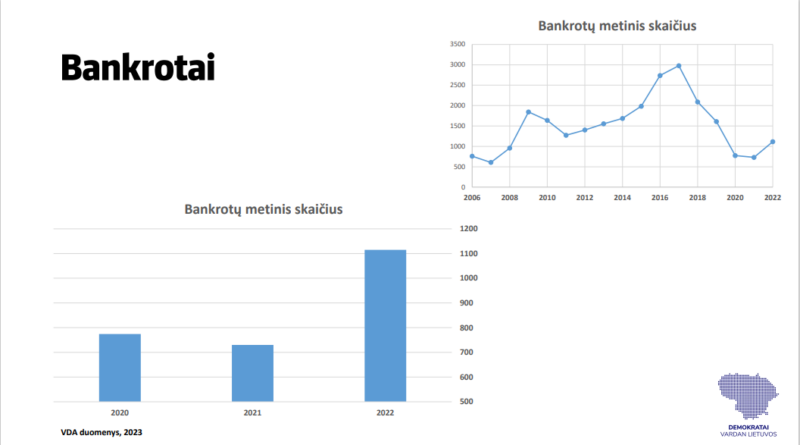 Bankrotai

Bankrotų metinis skaičius

3500
3000
2500
2000
1500
1000
500
0
2006 2008 2010 2012 2014 2016 2018 2020 2022

Bankrotų metinis skaičius

1200
1100
1000
900
800
700
600
500
2020 2021 2022

VDA duomenys, 2023

DEMOKRATAI
VARDAN LIETUVOS